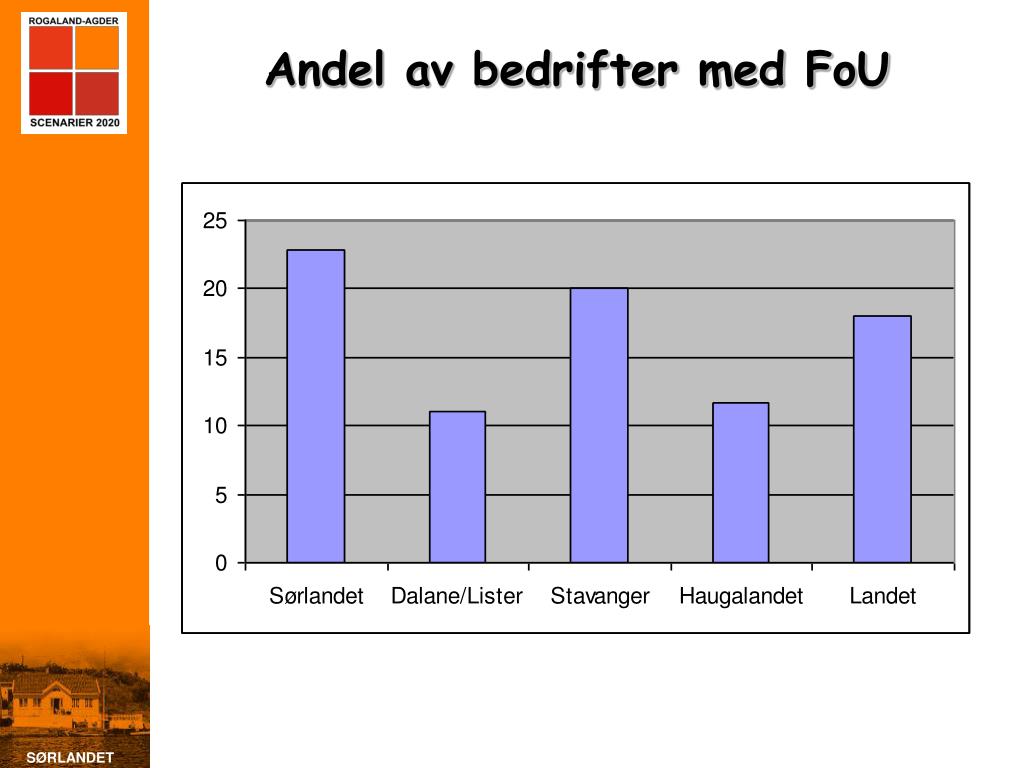 ROGALAND-AGDER
SCENARIER 2020

Andel av bedrifter med FoU

25
20
15
10
5
0

Sørlandet
Dalane/Lister
Stavanger
Haugalandet
Landet

SØRLANDET